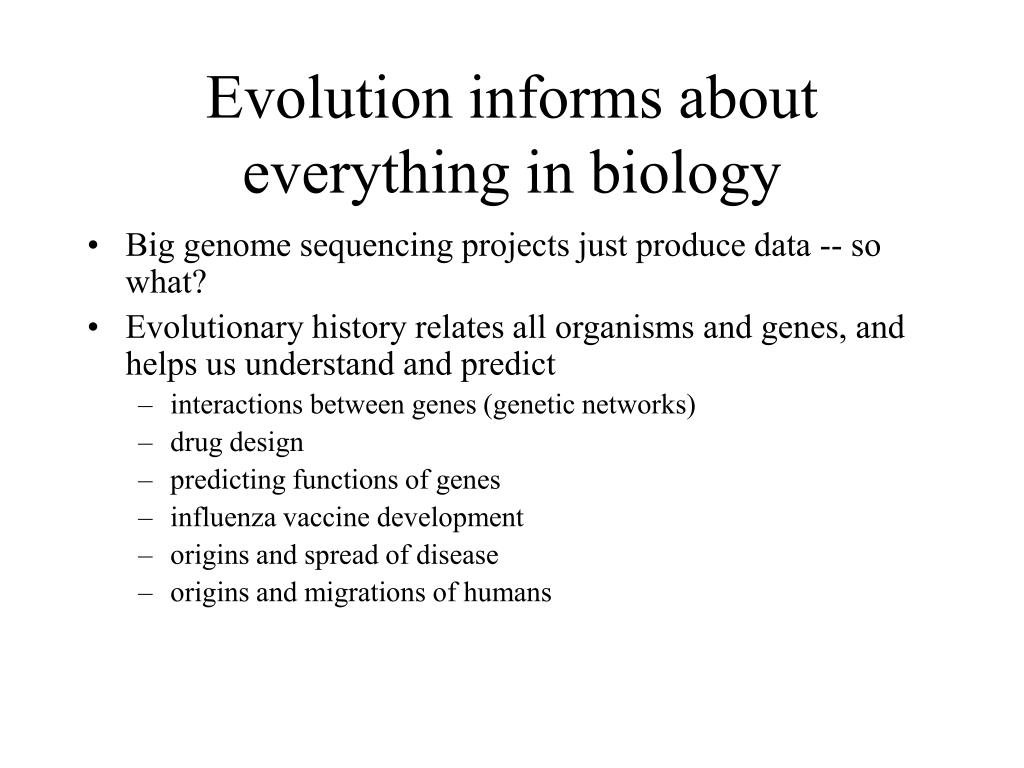 Evolution informs about everything in biology

• Big genome sequencing projects just produce data -- so what?
• Evolutionary history relates all organisms and genes, and helps us understand and predict
– interactions between genes (genetic networks)
– drug design
– predicting functions of genes
– influenza vaccine development
– origins and spread of disease
– origins and migrations of humans